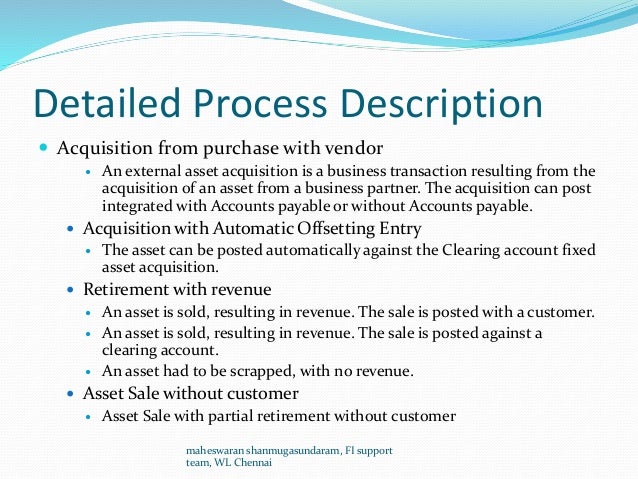 Detailed Process Description

- Acquisition from purchase with vendor
  - An external asset acquisition is a business transaction resulting from the acquisition of an asset from a business partner. The acquisition can post integrated with Accounts payable or without Accounts payable.
- Acquisition with Automatic Offsetting Entry
  - The asset can be posted automatically against the Clearing account fixed asset acquisition.
- Retirement with revenue
  - An asset is sold, resulting in revenue. The sale is posted with a customer.
  - An asset is sold, resulting in revenue. The sale is posted against a clearing account.
  - An asset had to be scrapped, with no revenue.
- Asset Sale without customer
  - Asset Sale with partial retirement without customer

maheswaran shanmugasundaram, FI support team, WL Chennai